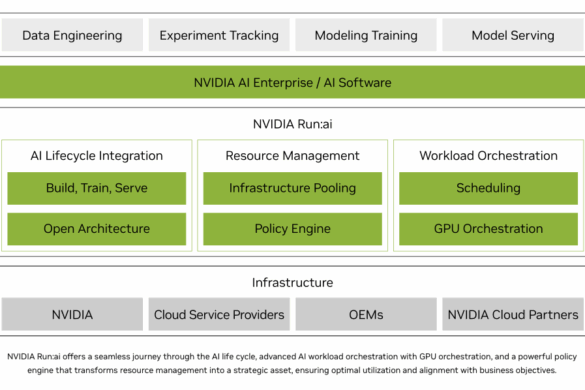 Data Engineering
Experiment Tracking
Modeling Training
Model Serving

NVIDIA AI Enterprise / AI Software

NVIDIA Run:ai

AI Lifecycle Integration
Build, Train, Serve
Open Architecture

Resource Management
Infrastructure Pooling
Policy Engine

Workload Orchestration
Scheduling
GPU Orchestration

Infrastructure

NVIDIA
Cloud Service Providers
OEMs
NVIDIA Cloud Partners

NVIDIA Run:ai offers a seamless journey through the AI life cycle, advanced AI workload orchestration with GPU orchestration, and a powerful policy engine that transforms resource management into a strategic asset, ensuring optimal utilization and alignment with business objectives.